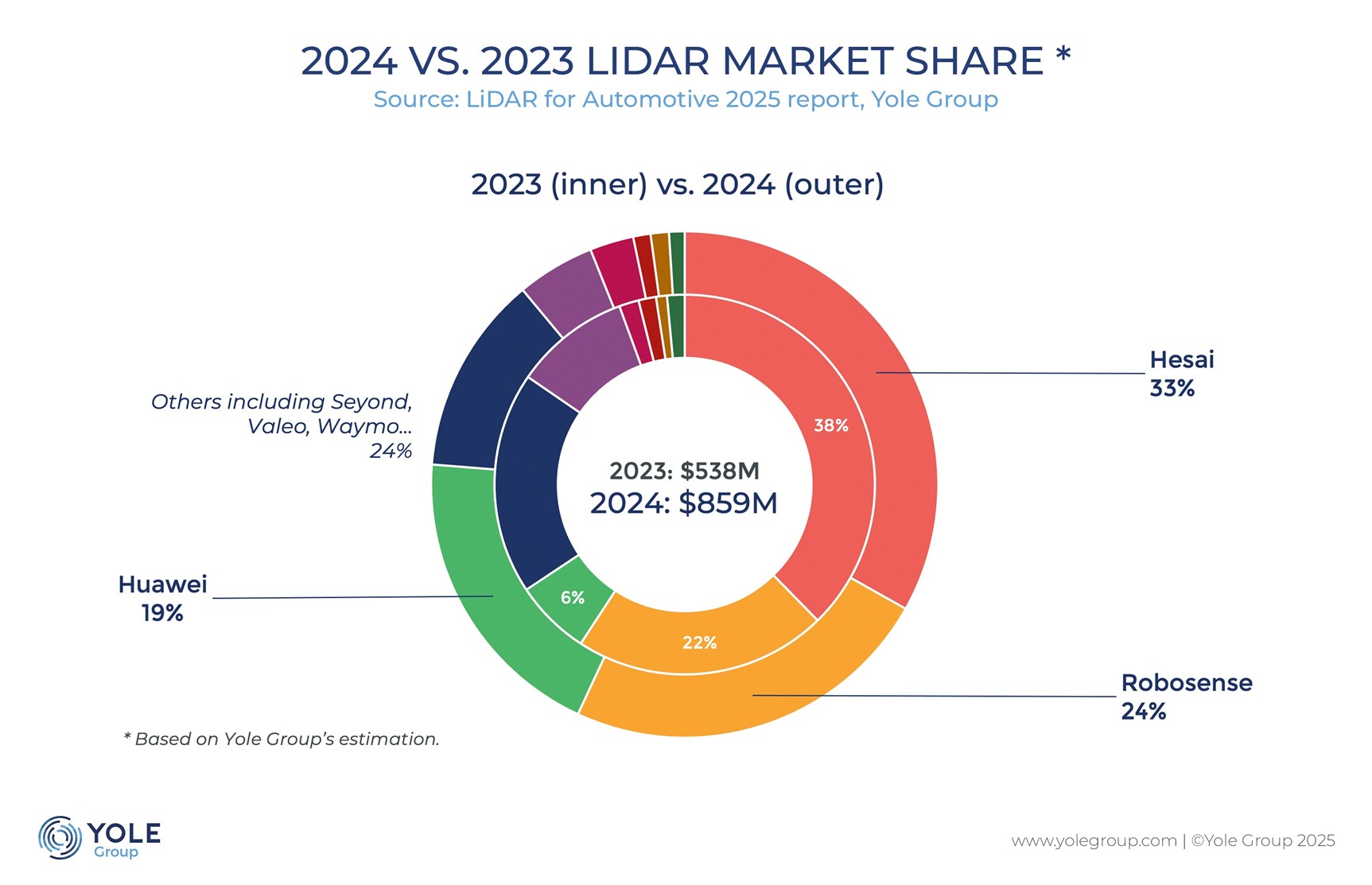 2024 VS. 2023 LIDAR MARKET SHARE *

Source: LiDAR for Automotive 2025 report, Yole Group

2023 (inner) vs. 2024 (outer)

Hesai
33%

38%

Others including Seyond, Valeo, Waymo...
24%

2023: $538M
2024: $859M

Huawei
19%

6%

22%

Robosense
24%

* Based on Yole Group's estimation.

YOLE
Group

www.yolegroup.com | ©Yole Group 2025